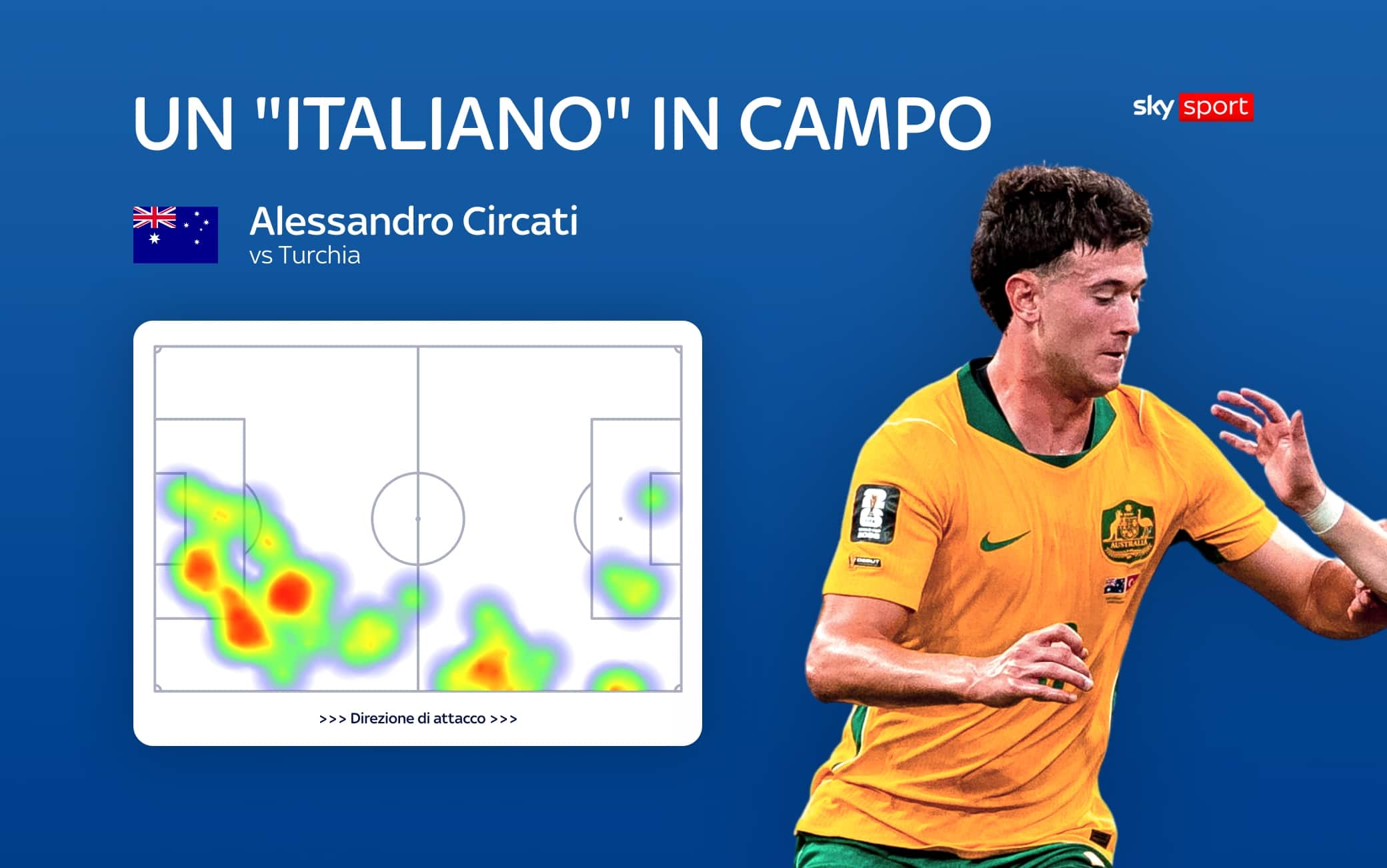 UN "ITALIANO" IN CAMPO

sky sport

Alessandro Circati
vs Turchia

>>> Direzione di attacco >>>

AUSTRALIA